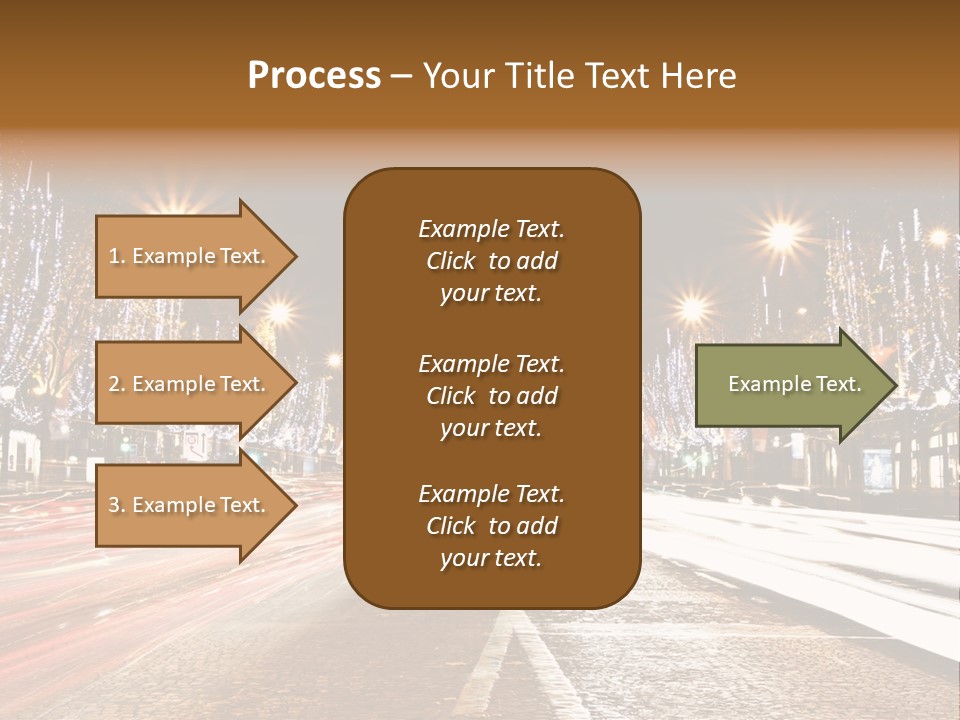 Process – Your Title Text Here

1. Example Text.

2. Example Text.

3. Example Text.

Example Text. Click to add your text.

Example Text. Click to add your text.

Example Text. Click to add your text.

Example Text.